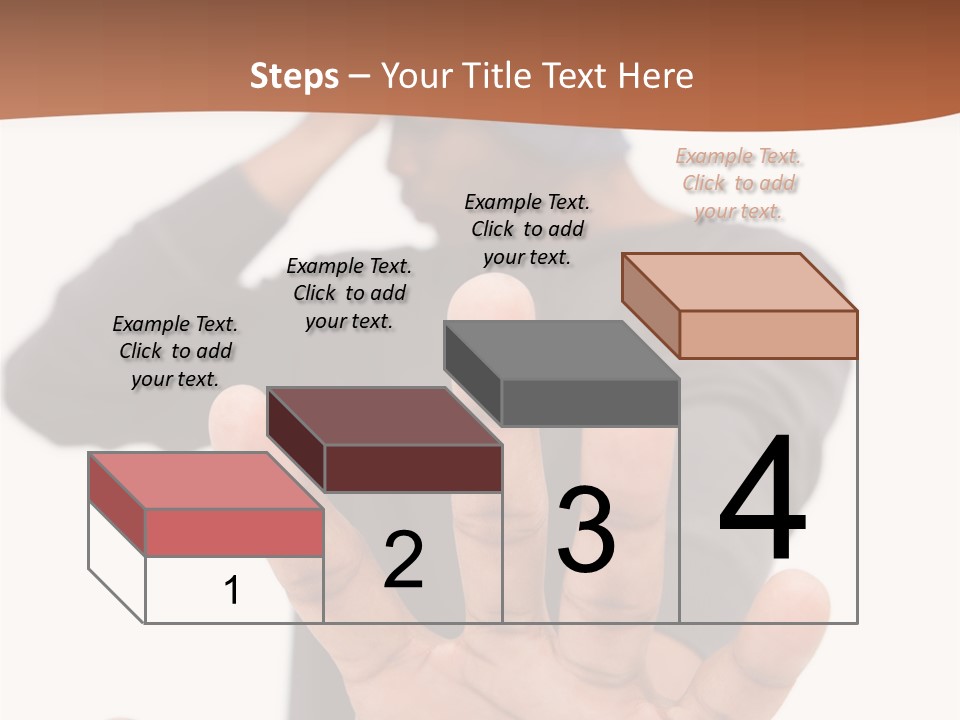 Steps – Your Title Text Here

Example Text. Click to add your text.

Example Text. Click to add your text.

Example Text. Click to add your text.

Example Text. Click to add your text.

1

2

3

4